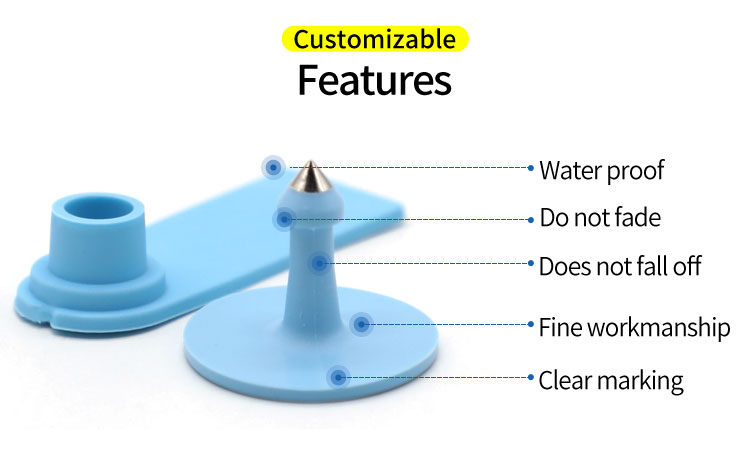 Customizable
Features

Water proof
Do not fade
Does not fall off
Fine workmanship
Clear marking